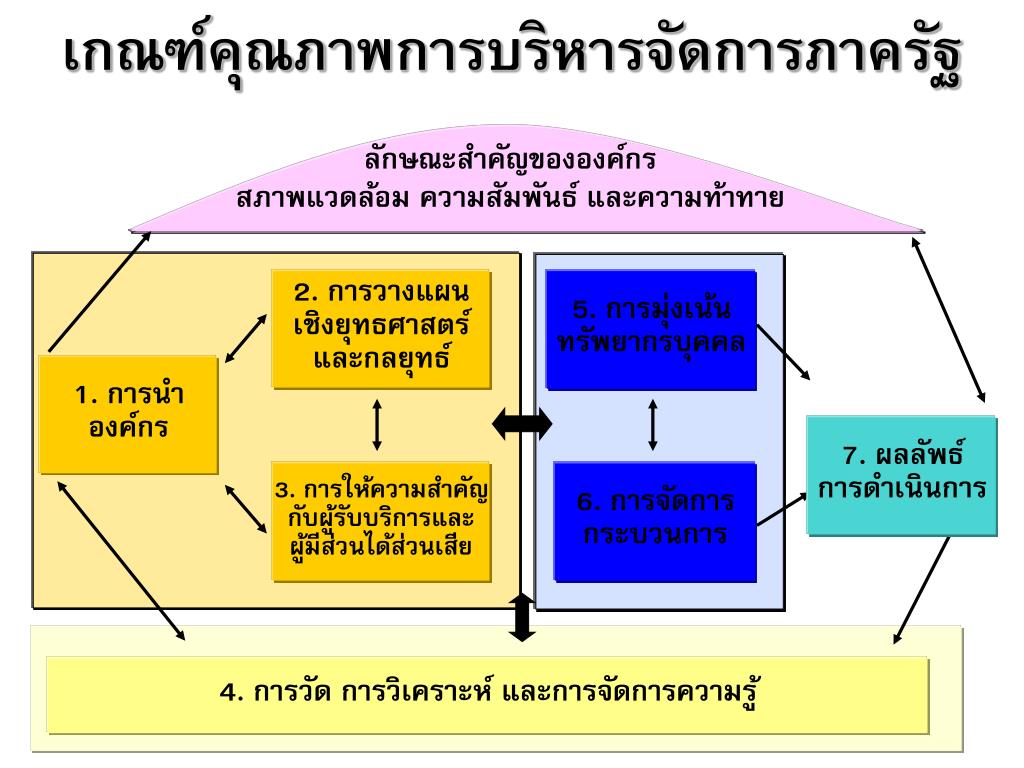 เกณฑ์คุณภาพการบริหารจัดการภาครัฐ

ลักษณะสำคัญขององค์กร
สภาพแวดล้อม ความสัมพันธ์ และความท้าทาย

1. การนำองค์กร

2. การวางแผนเชิงยุทธศาสตร์และกลยุทธ์

3. การให้ความสำคัญกับผู้รับบริการและผู้มีส่วนได้ส่วนเสีย

5. การมุ่งเน้นทรัพยากรบุคคล

6. การจัดการกระบวนการ

7. ผลลัพธ์การดำเนินการ

4. การวัด การวิเคราะห์ และการจัดการความรู้